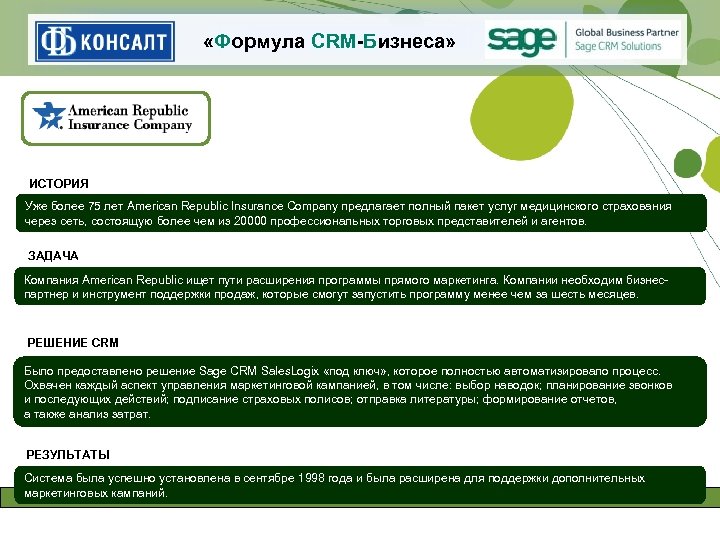 ФБ КОНСАЛТ

«Формула CRM-Бизнеса»

sage Global Business Partner
Sage CRM Solutions

American Republic Insurance Company

ИСТОРИЯ

Уже более 75 лет American Republic Insurance Company предлагает полный пакет услуг медицинского страхования через сеть, состоящую более чем из 20000 профессиональных торговых представителей и агентов.

ЗАДАЧА

Компания American Republic ищет пути расширения программы прямого маркетинга. Компании необходим бизнес-партнер и инструмент поддержки продаж, которые смогут запустить программу менее чем за шесть месяцев.

РЕШЕНИЕ CRM

Было предоставлено решение Sage CRM SalesLogix «под ключ», которое полностью автоматизировало процесс. Охвачен каждый аспект управления маркетинговой кампанией, в том числе: выбор наводок; планирование звонков и последующих действий; подписание страховых полисов; отправка литературы; формирование отчетов, а также анализ затрат.

РЕЗУЛЬТАТЫ

Система была успешно установлена в сентябре 1998 года и была расширена для поддержки дополнительных маркетинговых кампаний.